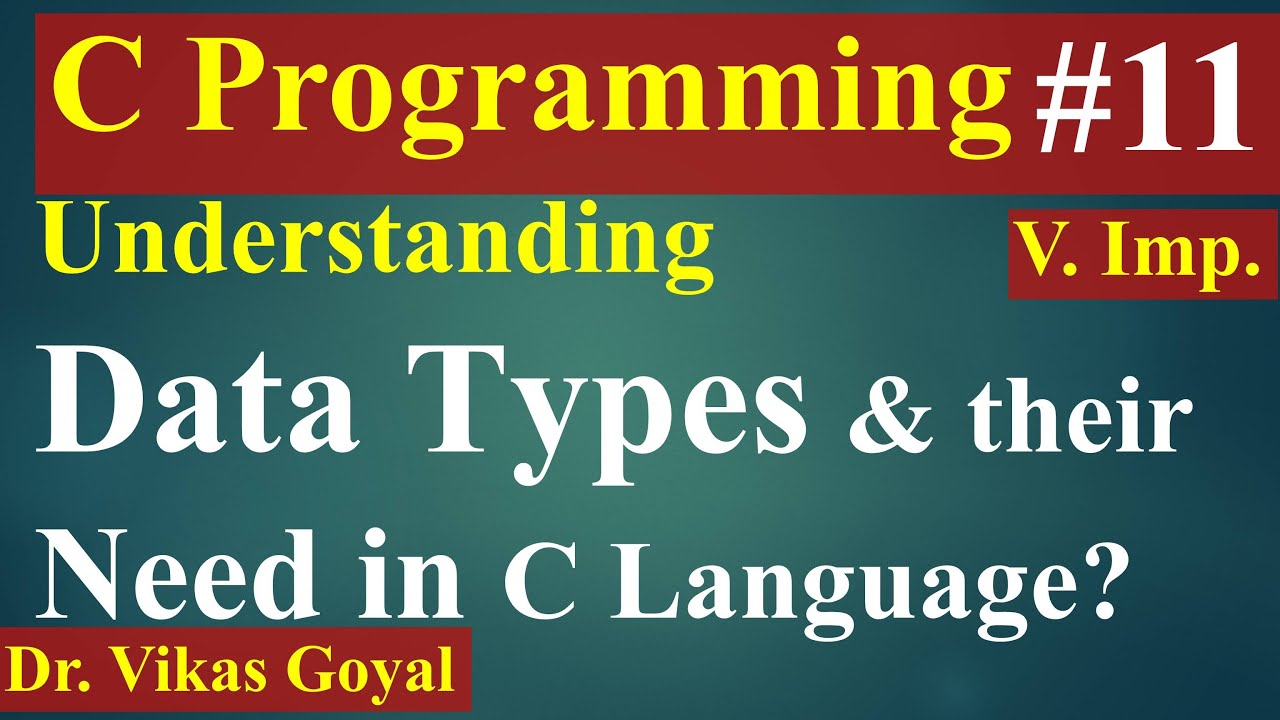 C Programming #11

Understanding

V. Imp.

Data Types & their Need in C Language?

Dr. Vikas Goyal